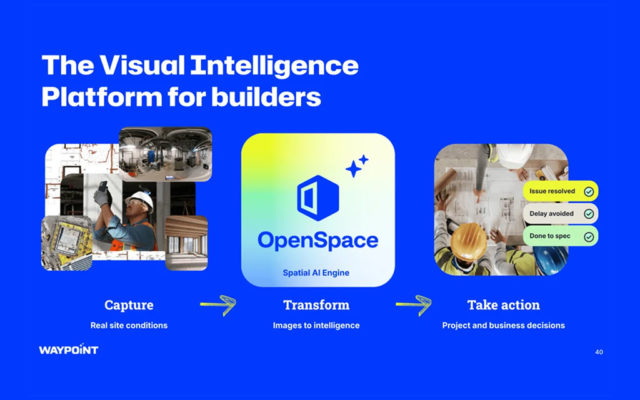 The Visual Intelligence Platform for builders

OpenSpace

Spatial AI Engine

Issue resolved

Delay avoided

Done to spec

Capture

Real site conditions

Transform

Images to intelligence

Take action

Project and business decisions

WAYPOINT

40